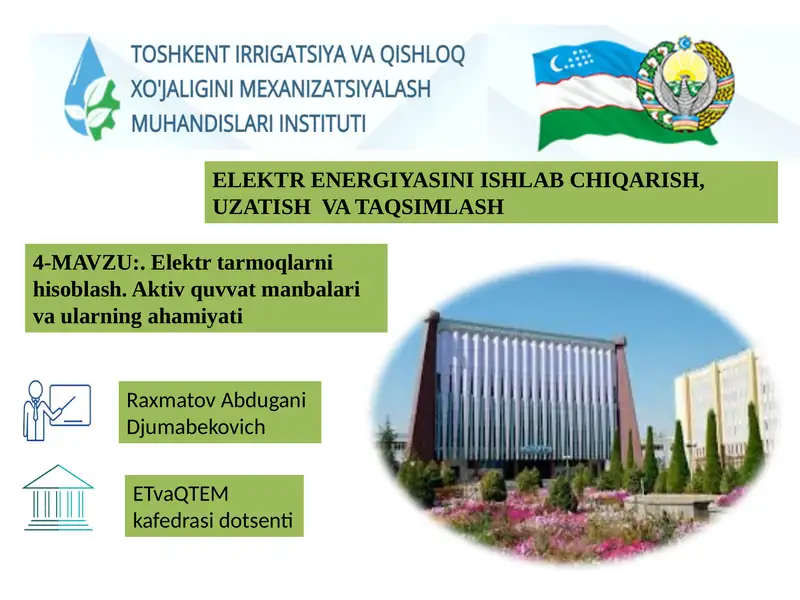 TOSHKENT IRRIGATSIYA VA QISHLOQ XO'JALIGINI MEXANIZATSIYALASH MUHANDISLARI INSTITUTI

ELEKTR ENERGIYASINI ISHLAB CHIQARISH, UZATISH VA TAQSIMLASH

4-MAVZU:. Elektr tarmoqlarni hisoblash. Aktiv quvvat manbalari va ularning ahamiyati

Raxmatov Abdugani Djumabekovich

ETvaQTEM kafedrasi dotsenti